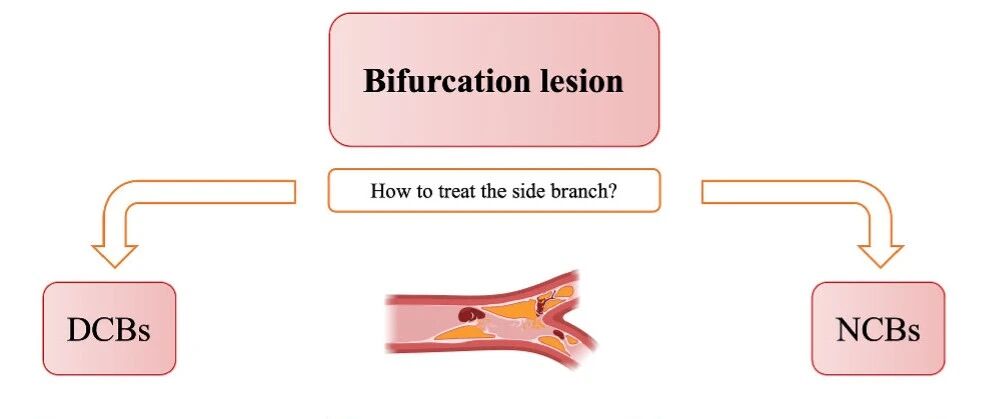 Bifurcation lesion

How to treat the side branch?

DCBs

NCBs